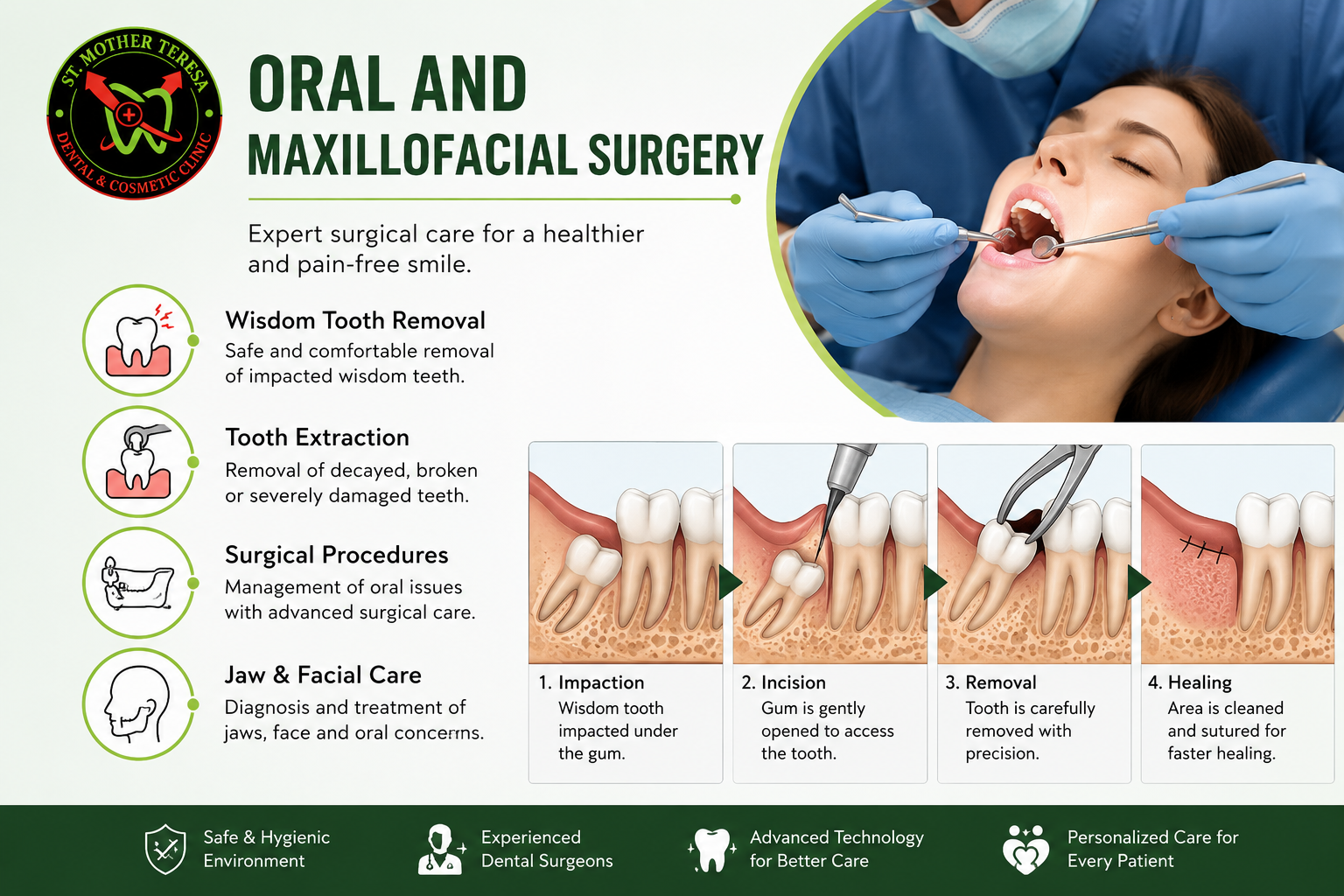 ST. MOTHER TERESA
DENTAL & COSMETIC CLINIC

ORAL AND
MAXILLOFACIAL SURGERY

Expert surgical care for a healthier and pain-free smile.

Wisdom Tooth Removal
Safe and comfortable removal of impacted wisdom teeth.

Tooth Extraction
Removal of decayed, broken or severely damaged teeth.

Surgical Procedures
Management of oral issues with advanced surgical care.

Jaw & Facial Care
Diagnosis and treatment of jaws, face and oral concerns.

1. Impaction
Wisdom tooth impacted under the gum.

2. Incision
Gum is gently opened to access the tooth.

3. Removal
Tooth is carefully removed with precision.

4. Healing
Area is cleaned and sutured for faster healing.

Safe & Hygienic Environment

Experienced Dental Surgeons

Advanced Technology for Better Care

Personalized Care for Every Patient